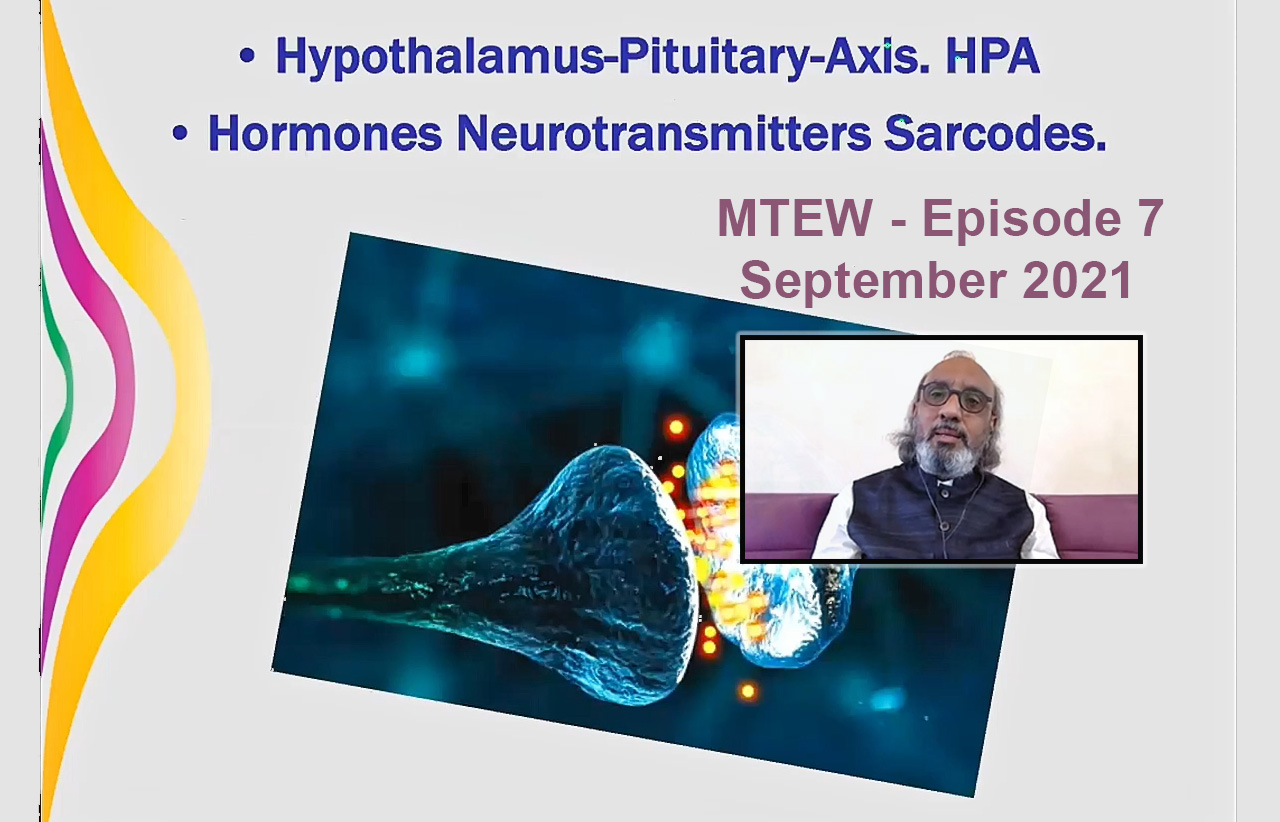 • Hypothalamus-Pituitary-Axis. HPA

• Hormones Neurotransmitters Sarcodes.

MTEW - Episode 7
September 2021